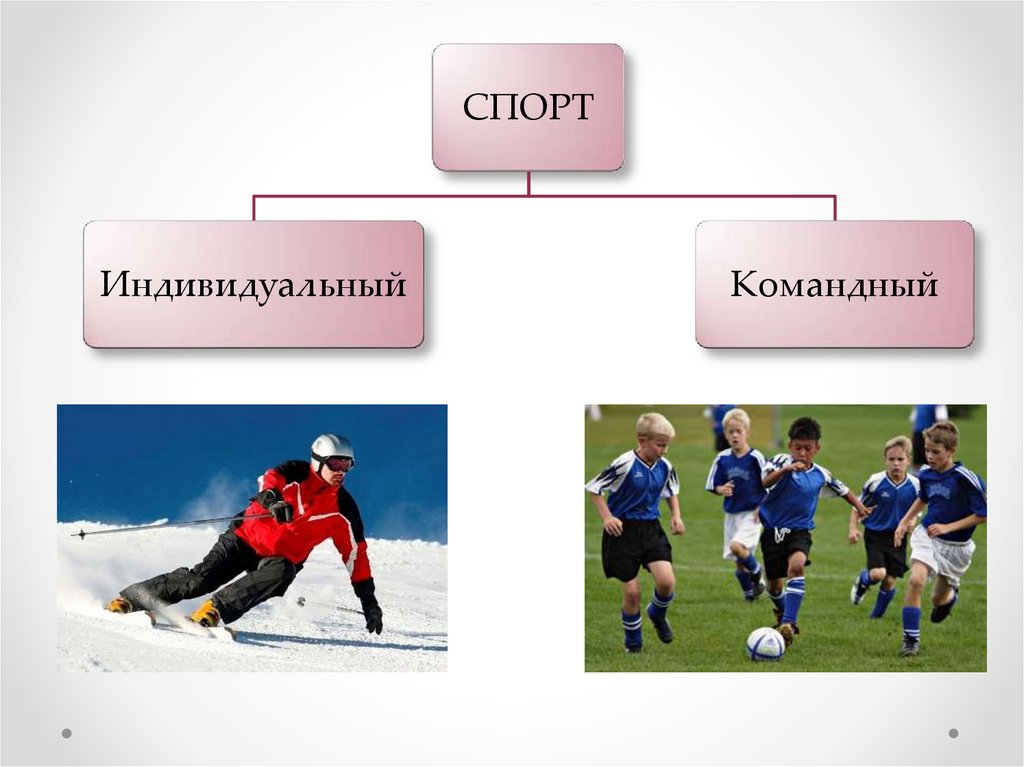 СПОРТ

Индивидуальный

Командный